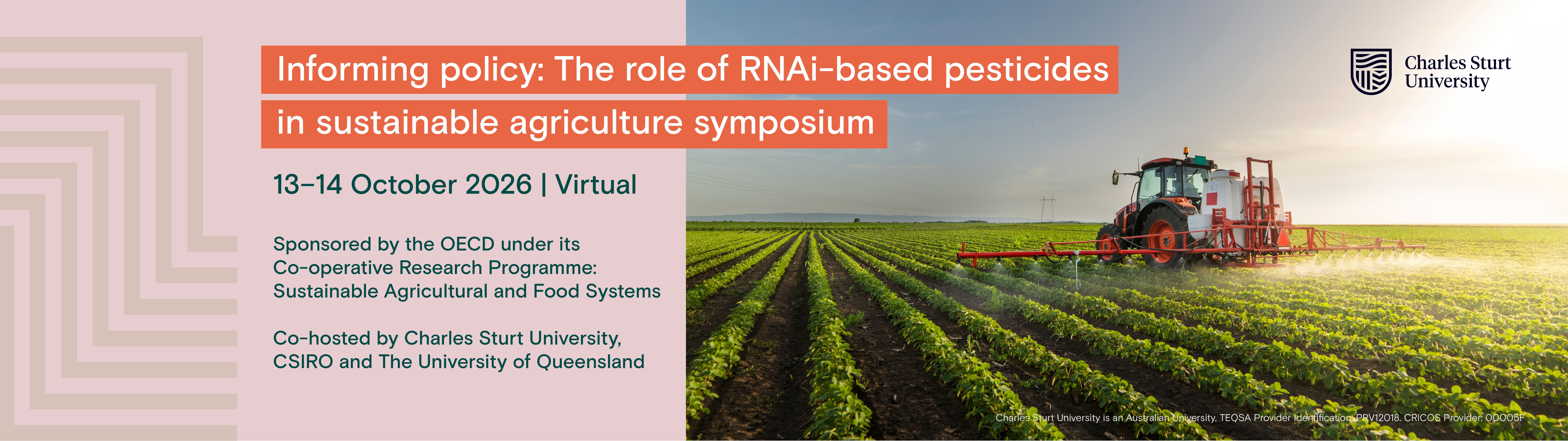 Informing policy: The role of RNAi-based pesticides in sustainable agriculture symposium

13–14 October 2026 | Virtual

Sponsored by the OECD under its Co-operative Research Programme: Sustainable Agricultural and Food Systems

Co-hosted by Charles Sturt University, CSIRO and The University of Queensland

Charles Sturt University

Charles Sturt University is an Australian University, TEQSA Provider Identification: PRV12018. CRICOS Provider: 00005F